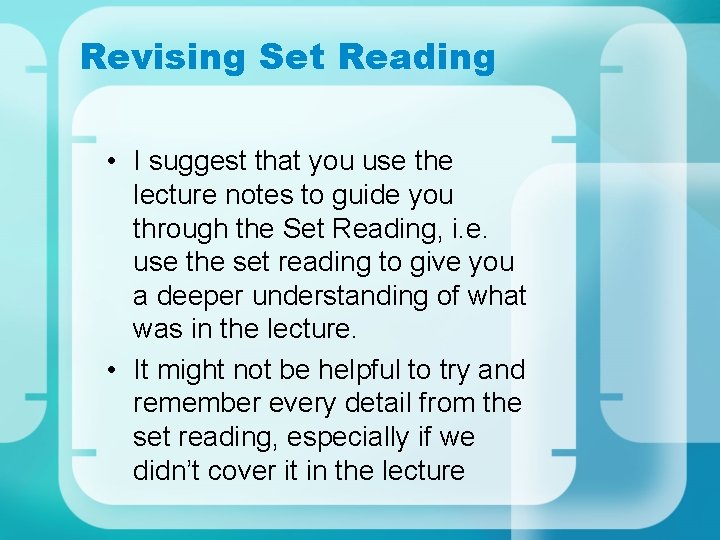 Revising Set Reading

• I suggest that you use the lecture notes to guide you through the Set Reading, i.e. use the set reading to give you a deeper understanding of what was in the lecture.

• It might not be helpful to try and remember every detail from the set reading, especially if we didn’t cover it in the lecture